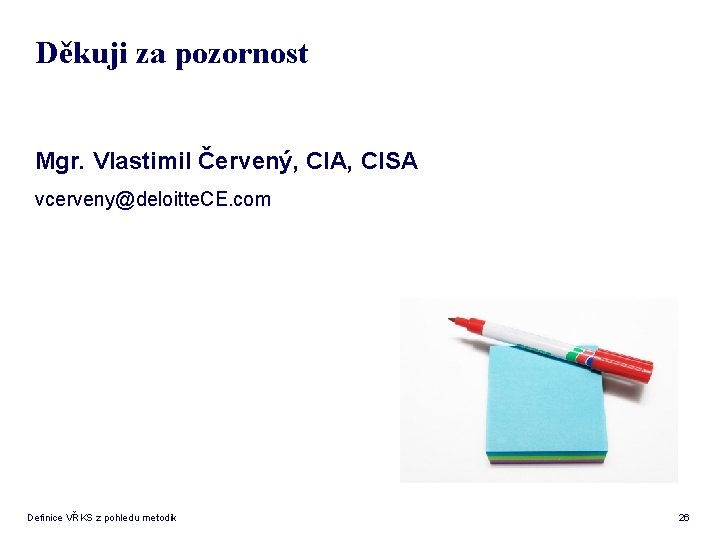 Děkuji za pozornost

Mgr. Vlastimil Červený, CIA, CISA

vcerveny@deloitteCE.com

Definice VŘKS z pohledu metodik

26